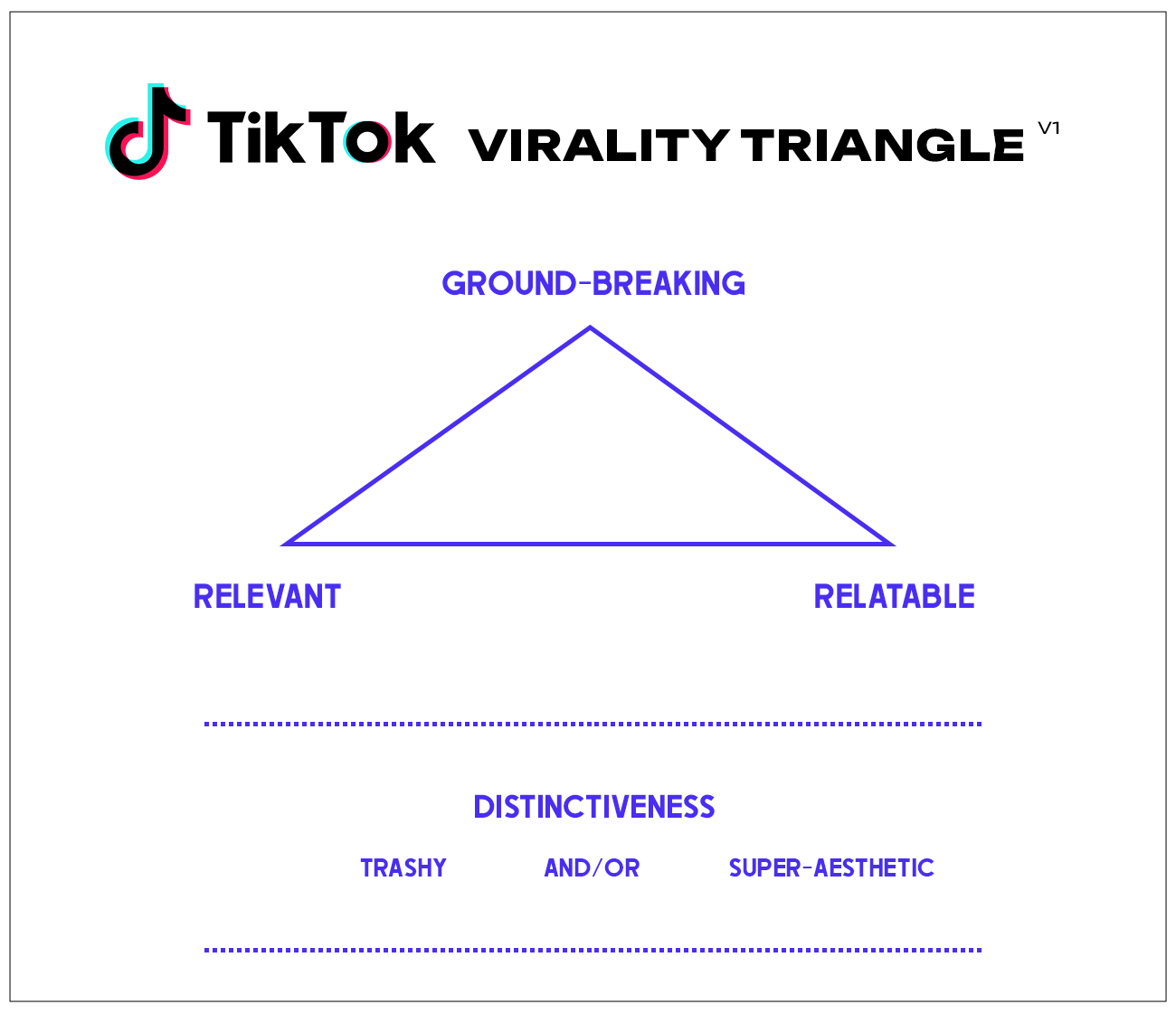 TikTok VIRALITY TRIANGLE V1

GROUND-BREAKING

RELEVANT

RELATABLE

DISTINCTIVENESS

TRASHY AND/OR SUPER-AESTHETIC